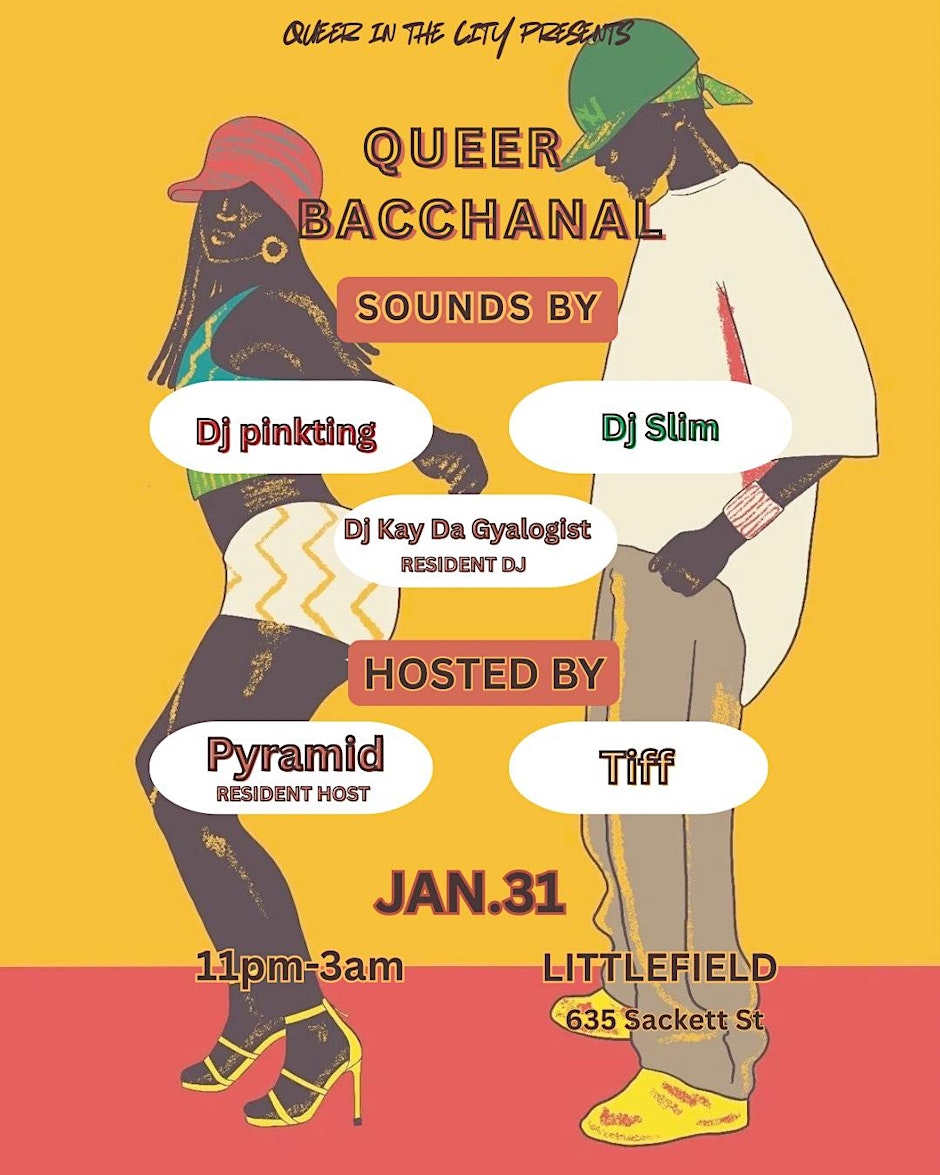 QUEER IN THE CITY PRESENTS

QUEER BACCHANAL

SOUNDS BY

Dj pinkting

Dj Slim

Dj Kay Da Gyalogist
RESIDENT DJ

HOSTED BY

Pyramid
RESIDENT HOST

Tiff

JAN.31

11pm-3am

LITTLEFIELD
635 Sackett St